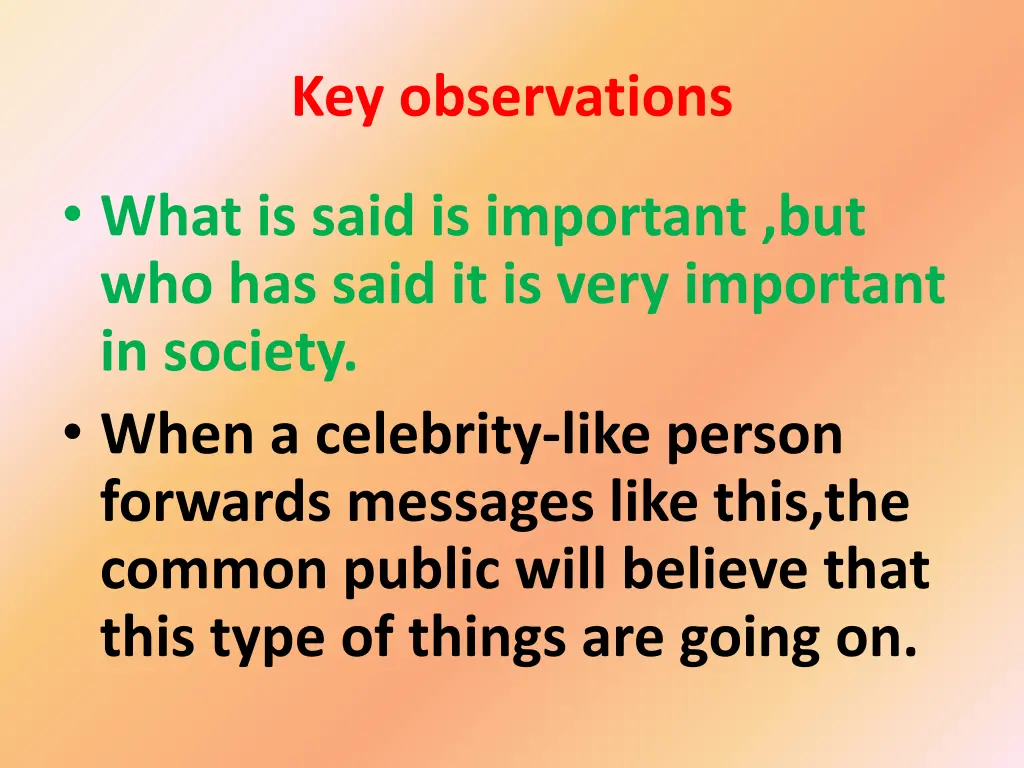 Key observations

• What is said is important ,but who has said it is very important in society.
• When a celebrity-like person forwards messages like this,the common public will believe that this type of things are going on.